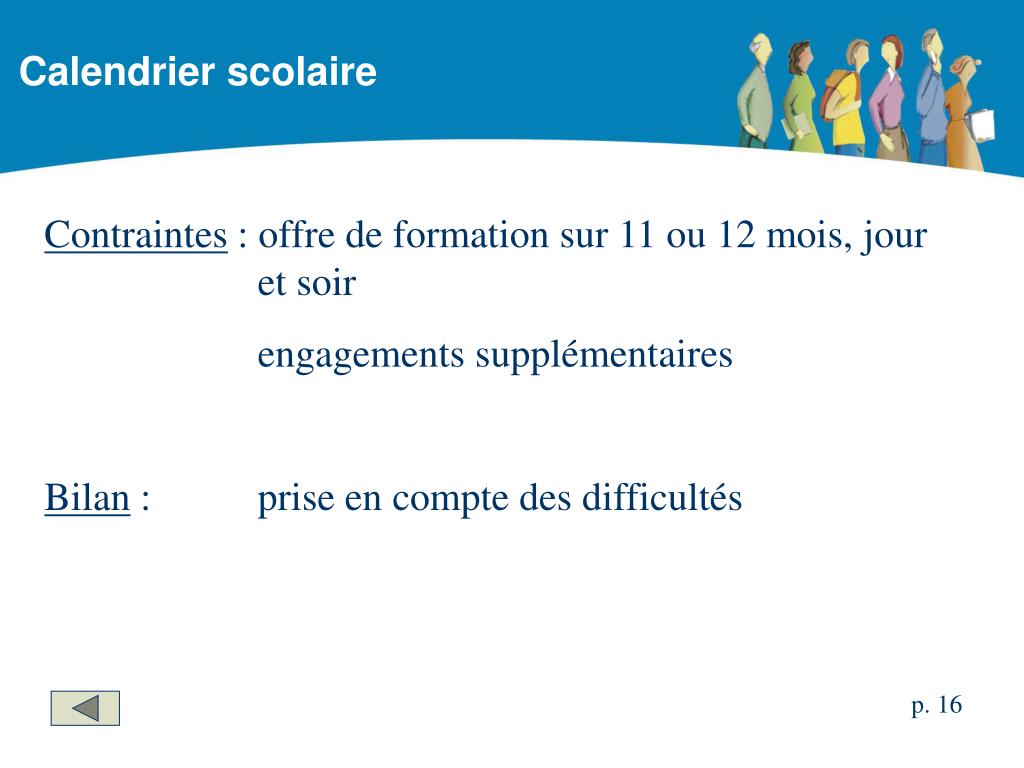 Calendrier scolaire

Contraintes : offre de formation sur 11 ou 12 mois, jour et soir

engagements supplémentaires

Bilan : prise en compte des difficultés

p. 16